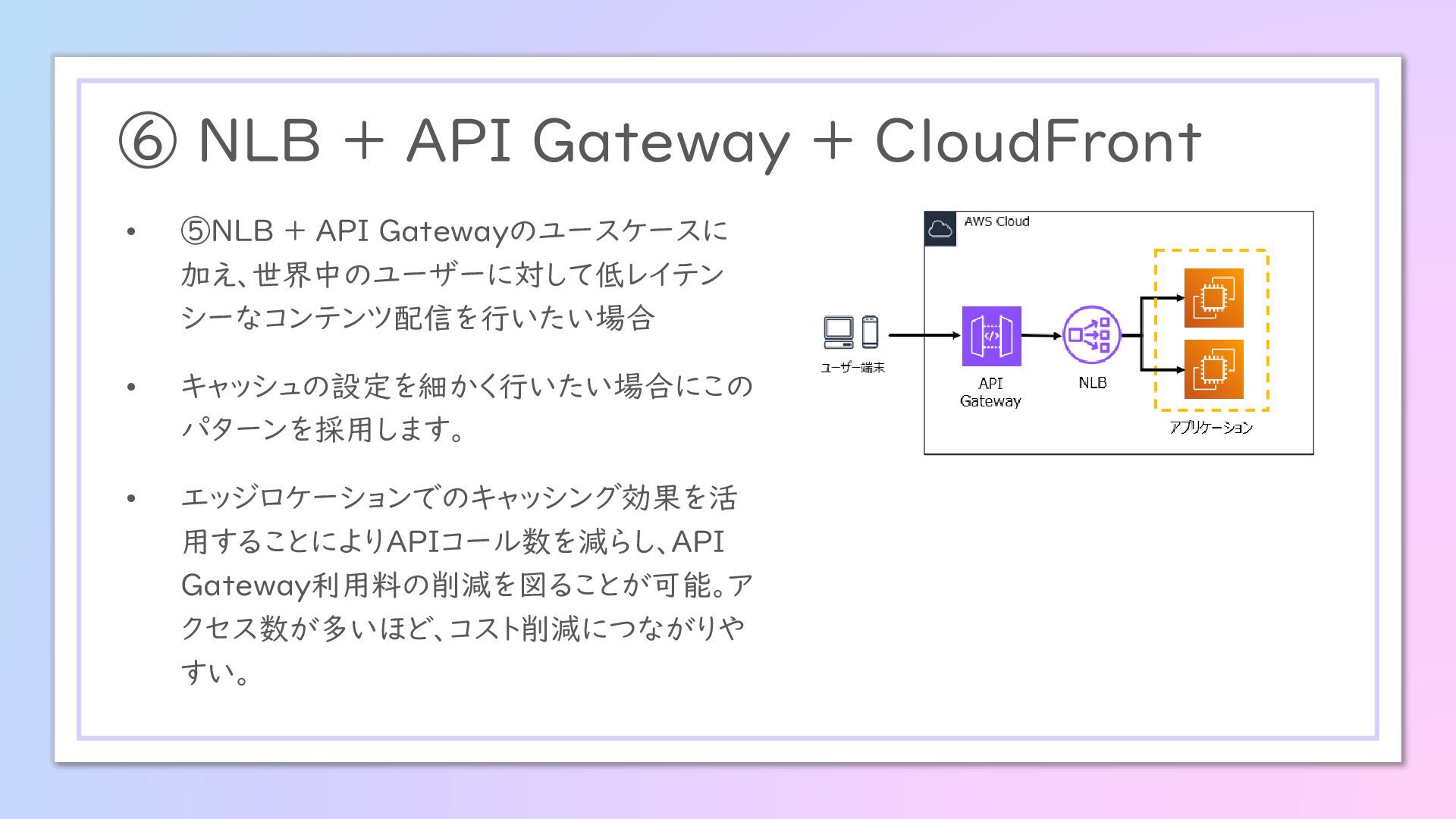 ⑥ NLB + API Gateway + CloudFront

• ⑤NLB + API Gatewayのユースケースに加え、世界中のユーザーに対して低レイテンシーなコンテンツ配信を行いたい場合

• キャッシュの設定を細かく行いたい場合にこのパターンを採用します。

• エッジロケーションでのキャッシング効果を活用することによりAPIコール数を減らし、API Gateway利用料の削減を図ることが可能。アクセス数が多いほど、コスト削減につながりやすい。

AWS Cloud

ユーザー端末

API Gateway

NLB

アプリケーション